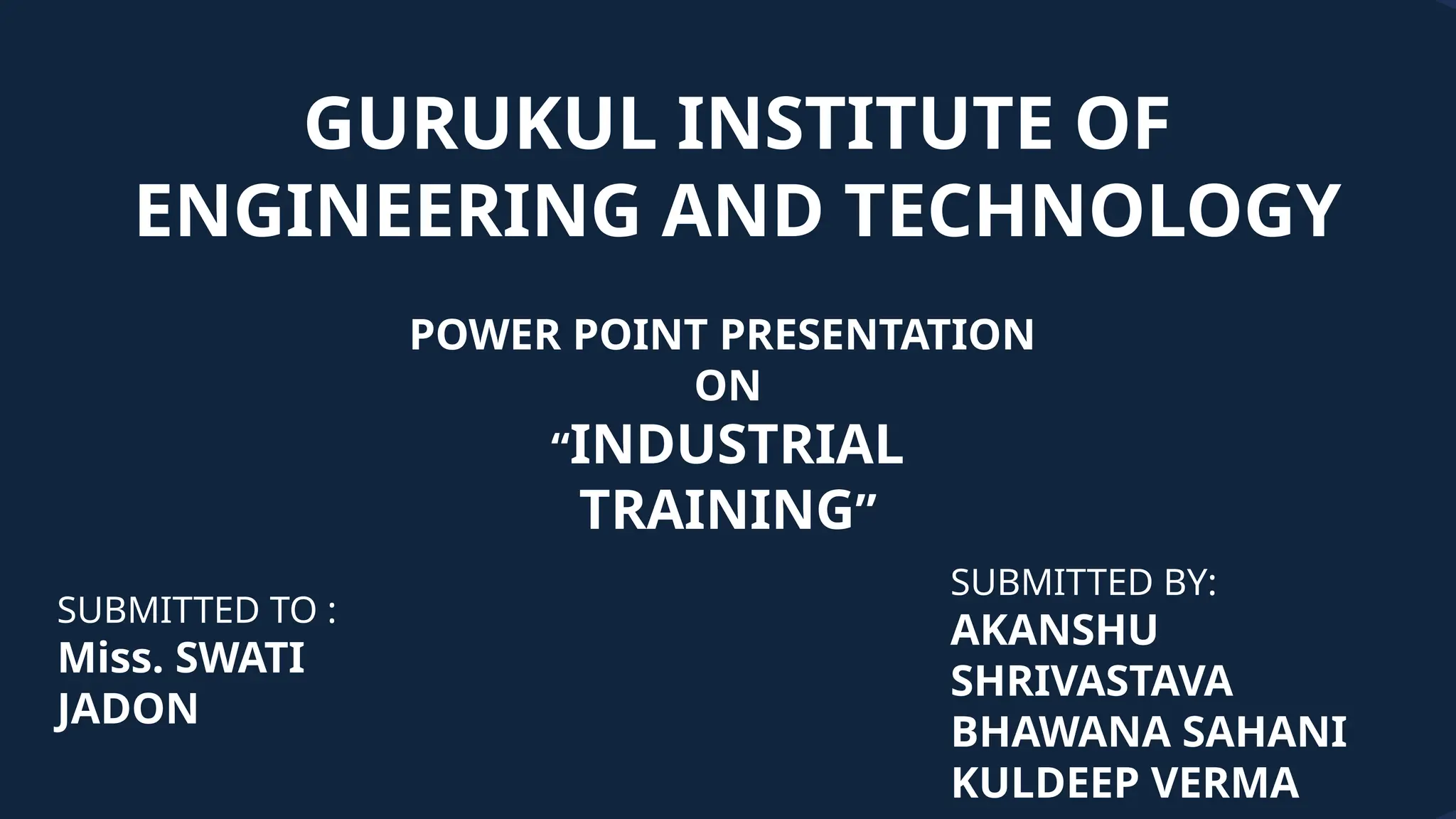 GURUKUL INSTITUTE OF ENGINEERING AND TECHNOLOGY

POWER POINT PRESENTATION
ON
“INDUSTRIAL TRAINING”

SUBMITTED TO :
Miss. SWATI JADON

SUBMITTED BY:
AKANSHU SHRIVASTAVA
BHAWANA SAHANI
KULDEEP VERMA